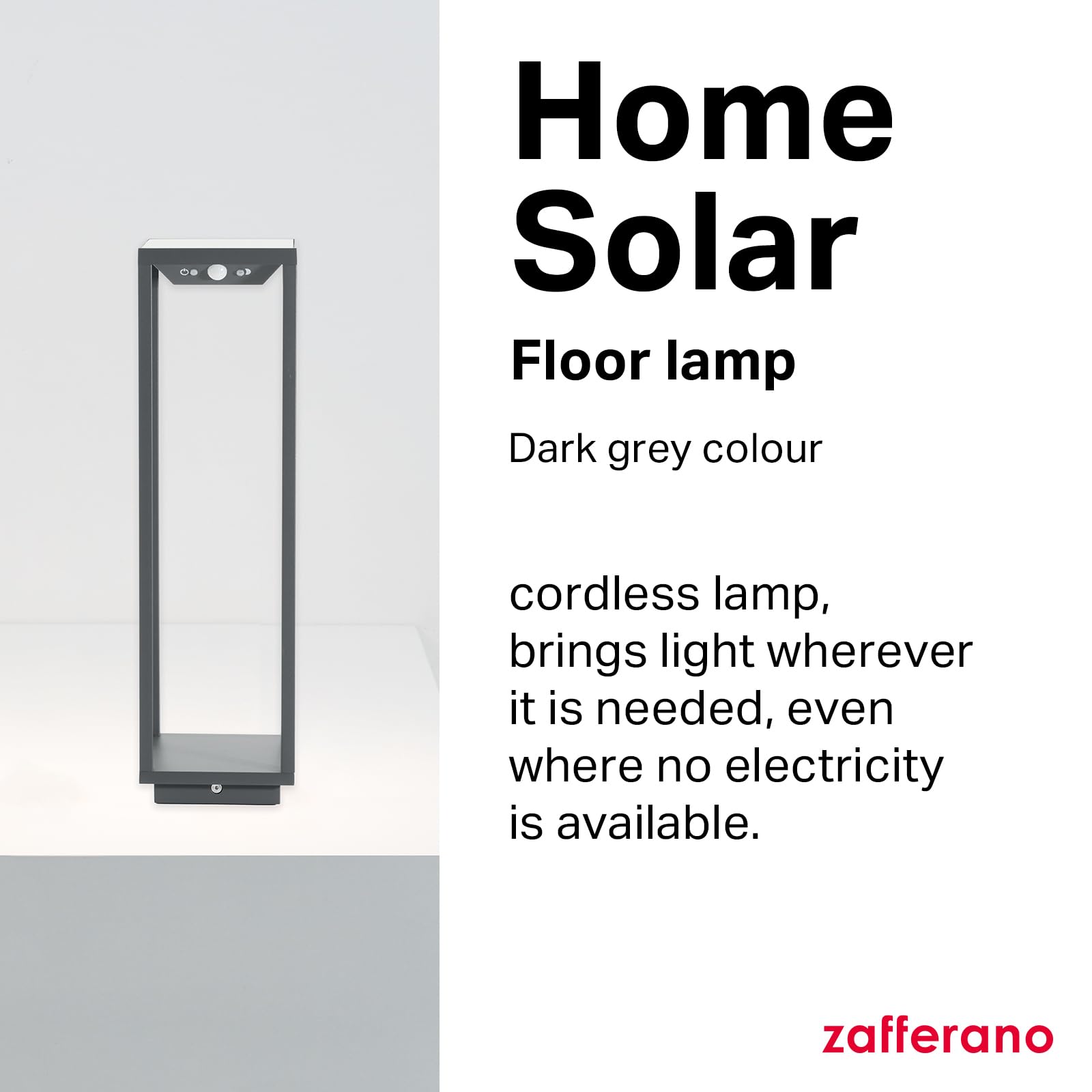 Home Solar

Floor lamp

Dark grey colour

cordless lamp, brings light wherever it is needed, even where no electricity is available.

zafferano